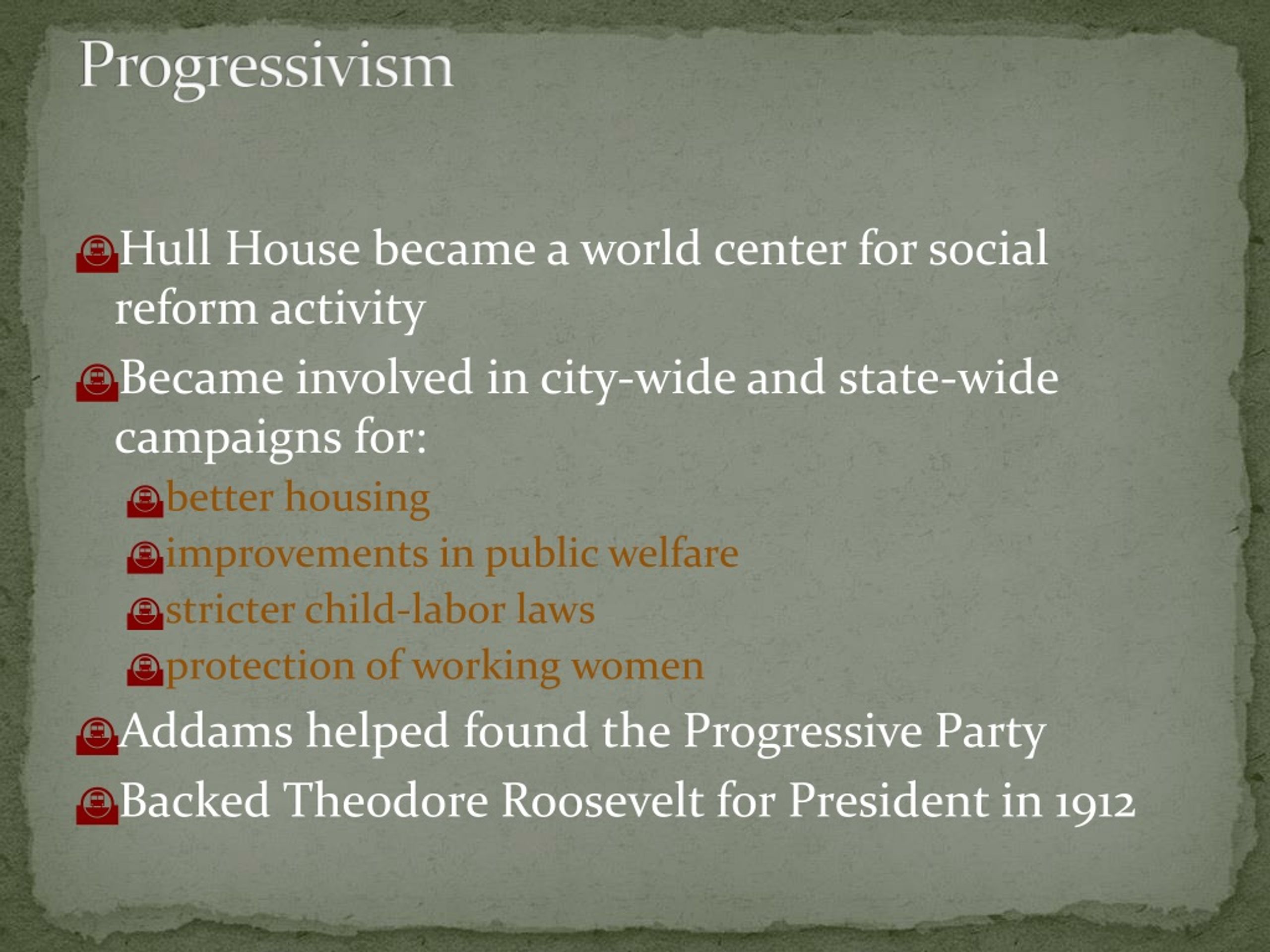 Progressivism

Hull House became a world center for social reform activity

Became involved in city-wide and state-wide campaigns for:

better housing

improvements in public welfare

stricter child-labor laws

protection of working women

Addams helped found the Progressive Party

Backed Theodore Roosevelt for President in 1912